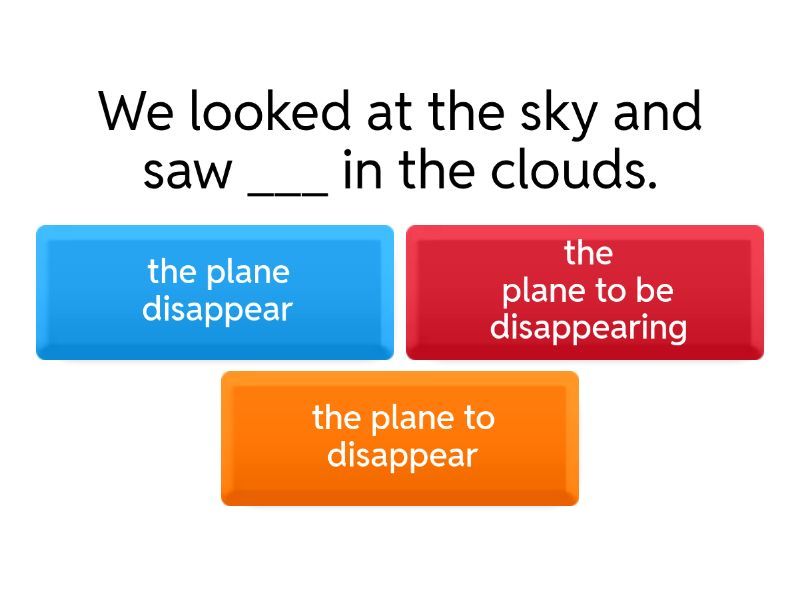 We looked at the sky and saw ___ in the clouds.

the plane disappear

the plane to be disappearing

the plane to disappear